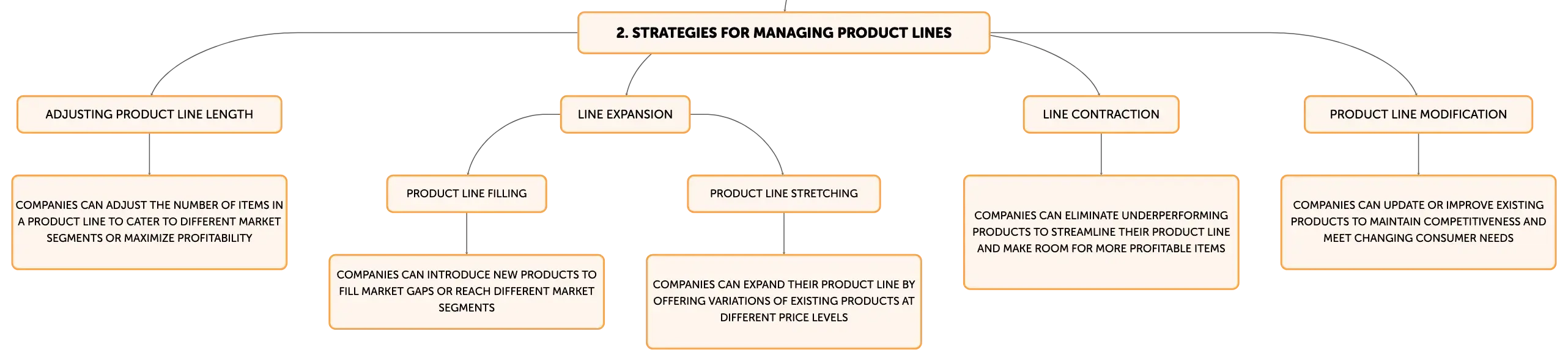 2. STRATEGIES FOR MANAGING PRODUCT LINES

ADJUSTING PRODUCT LINE LENGTH

COMPANIES CAN ADJUST THE NUMBER OF ITEMS IN A PRODUCT LINE TO CATER TO DIFFERENT MARKET SEGMENTS OR MAXIMIZE PROFITABILITY

LINE EXPANSION

PRODUCT LINE FILLING

COMPANIES CAN INTRODUCE NEW PRODUCTS TO FILL MARKET GAPS OR REACH DIFFERENT MARKET SEGMENTS

PRODUCT LINE STRETCHING

COMPANIES CAN EXPAND THEIR PRODUCT LINE BY OFFERING VARIATIONS OF EXISTING PRODUCTS AT DIFFERENT PRICE LEVELS

LINE CONTRACTION

COMPANIES CAN ELIMINATE UNDERPERFORMING PRODUCTS TO STREAMLINE THEIR PRODUCT LINE AND MAKE ROOM FOR MORE PROFITABLE ITEMS

PRODUCT LINE MODIFICATION

COMPANIES CAN UPDATE OR IMPROVE EXISTING PRODUCTS TO MAINTAIN COMPETITIVENESS AND MEET CHANGING CONSUMER NEEDS